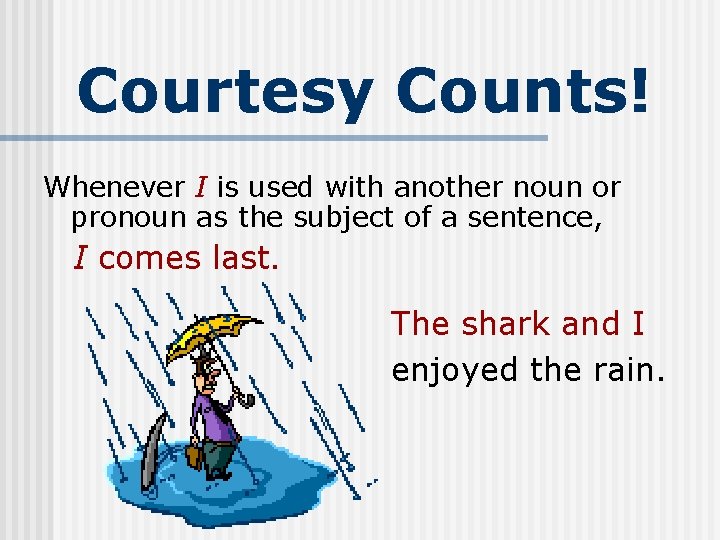 Courtesy Counts!

Whenever I is used with another noun or pronoun as the subject of a sentence,

I comes last.

The shark and I enjoyed the rain.